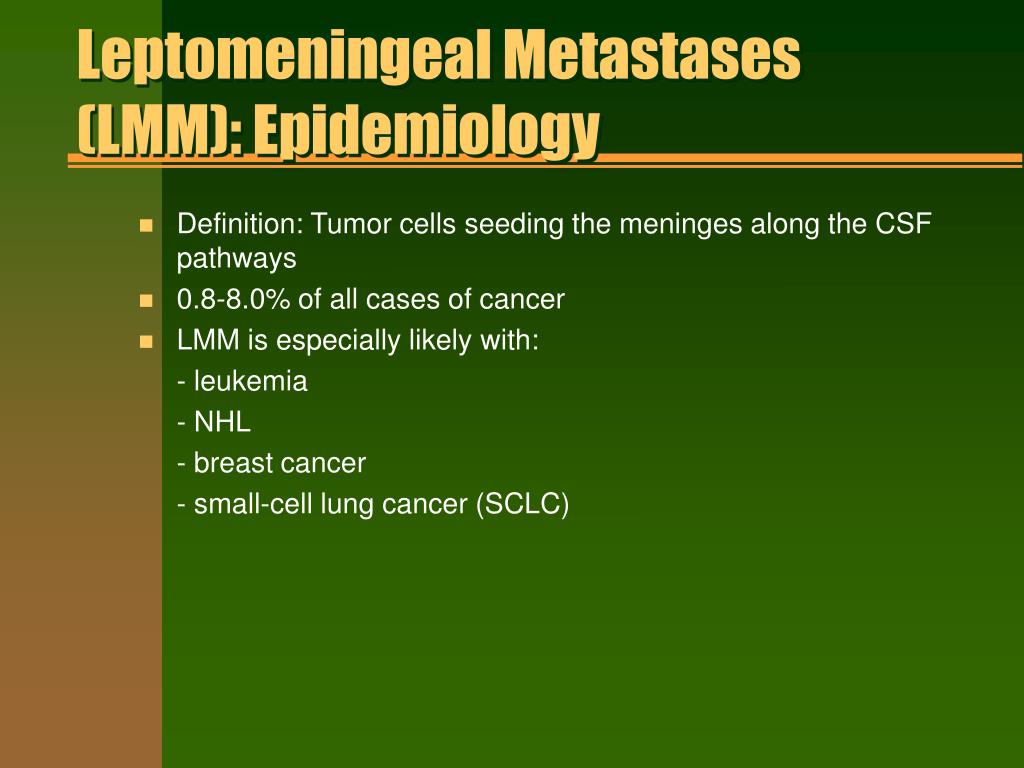 Leptomeningeal Metastases (LMM): Epidemiology

- Definition: Tumor cells seeding the meninges along the CSF pathways
- 0.8-8.0% of all cases of cancer
- LMM is especially likely with:

- leukemia
- NHL
- breast cancer
- small-cell lung cancer (SCLC)